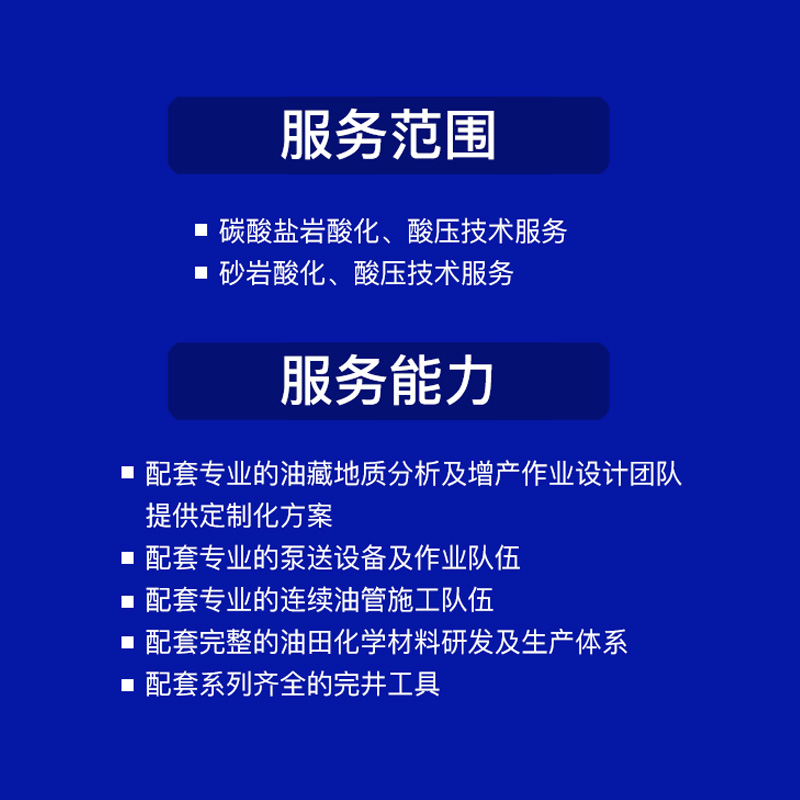 服务范围

■ 碳酸盐岩酸化、酸压技术服务
■ 砂岩酸化、酸压技术服务

服务能力

■ 配套专业的油藏地质分析及增产作业设计团队提供定制化方案
■ 配套专业的泵送设备及作业队伍
■ 配套专业的连续油管施工队伍
■ 配套完整的油田化学材料研发及生产体系
■ 配套系列齐全的完井工具